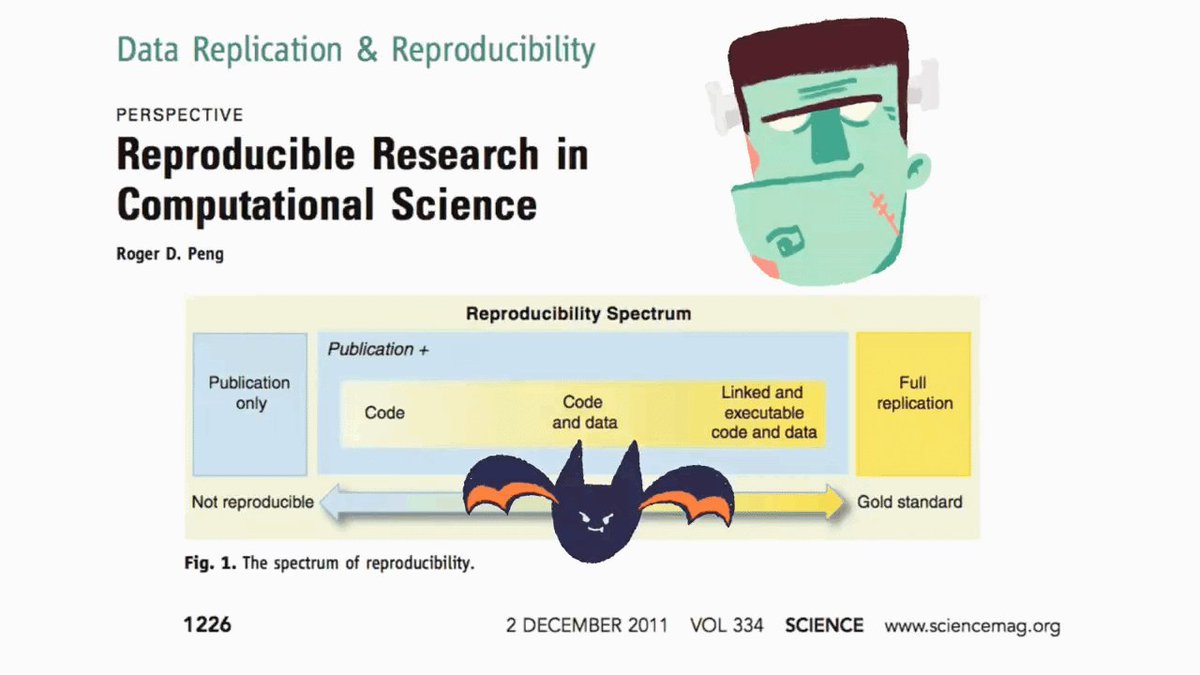 Data Replication & Reproducibility

PERSPECTIVE

Reproducible Research in Computational Science

Roger D. Peng

Reproducibility Spectrum

Publication only

Publication +

Code

Code and data

Linked and executable code and data

Full replication

Not reproducible

Gold standard

Fig. 1. The spectrum of reproducibility.

1226 2 DECEMBER 2011 VOL 334 SCIENCE www.sciencemag.org